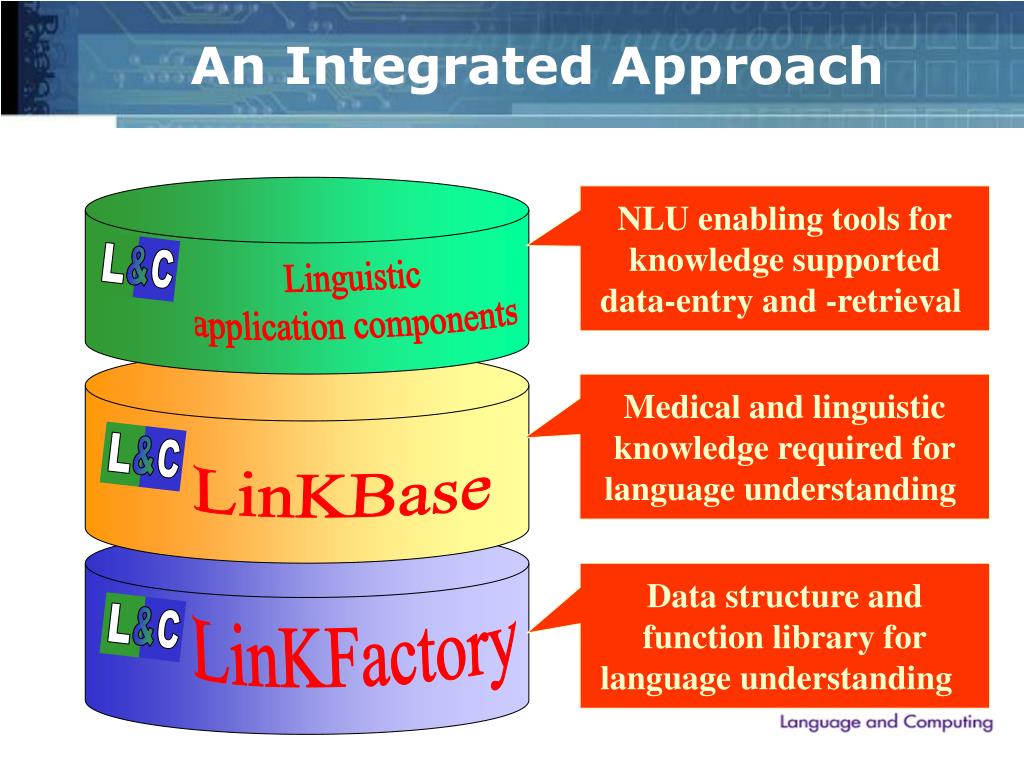 An Integrated Approach

L&C

Linguistic application components

NLU enabling tools for knowledge supported data-entry and -retrieval

L&C

LinKBase

Medical and linguistic knowledge required for language understanding

L&C

LinKFactory

Data structure and function library for language understanding

Language and Computing